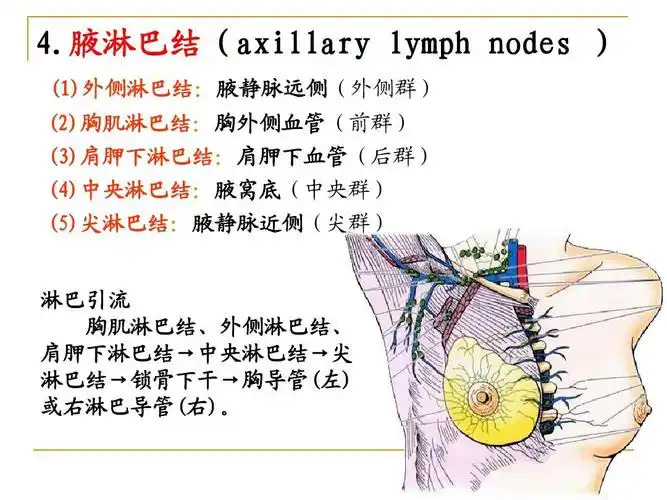 4. 腋淋巴结（axillary lymph nodes ）

(1) 外侧淋巴结：腋静脉远侧（外侧群）
(2) 胸肌淋巴结：胸外侧血管（前群）
(3) 肩胛下淋巴结：肩胛下血管（后群）
(4) 中央淋巴结：腋窝底（中央群）
(5) 尖淋巴结：腋静脉近侧（尖群）

淋巴引流
胸肌淋巴结、外侧淋巴结、肩胛下淋巴结→中央淋巴结→尖淋巴结→锁骨下干→胸导管(左)或右淋巴导管(右)。